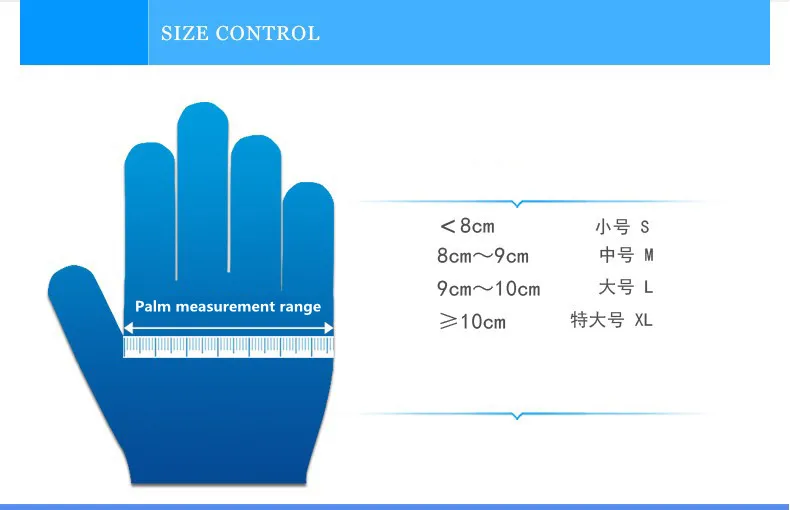 SIZE CONTROL

Palm measurement range

| | |
|---|---|
| ＜8cm | 小号 S |
| 8cm～9cm | 中号 M |
| 9cm～10cm | 大号 L |
| ≥10cm | 特大号 XL |